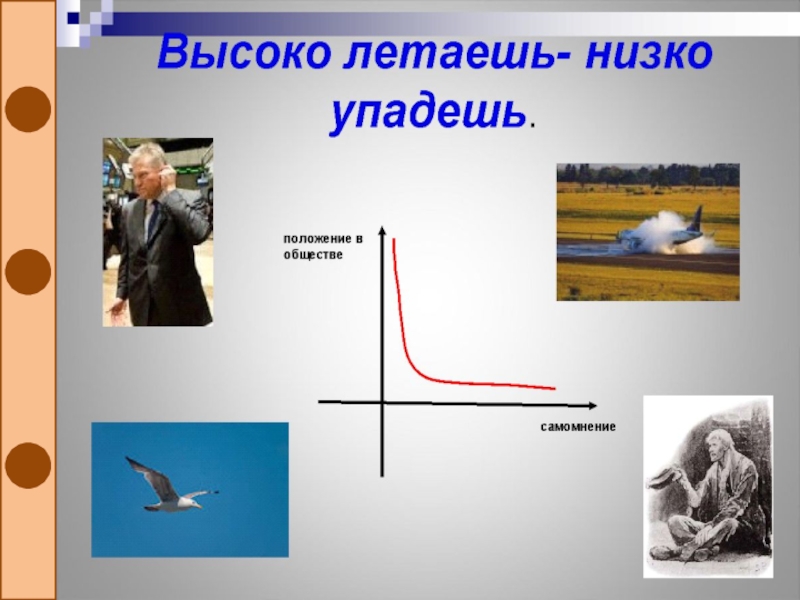 Высоко летаешь- низко упадешь.

положение в обществе

самомнение